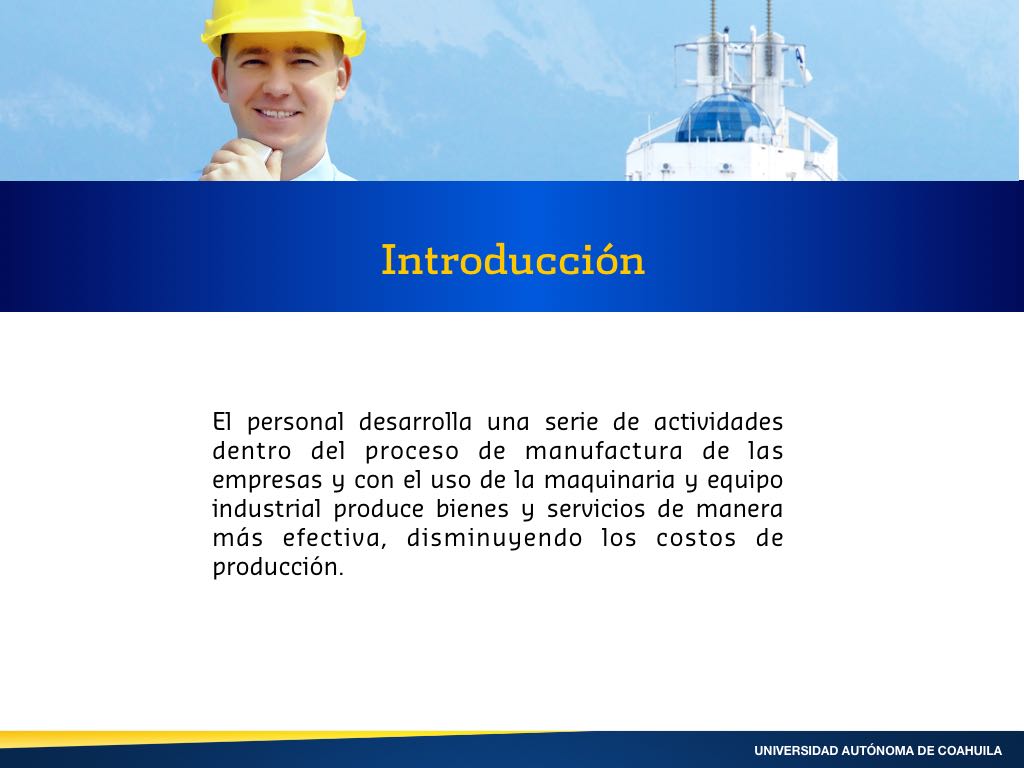 Introducción

El personal desarrolla una serie de actividades dentro del proceso de manufactura de las empresas y con el uso de la maquinaria y equipo industrial produce bienes y servicios de manera más efectiva, disminuyendo los costos de producción.

UNIVERSIDAD AUTÓNOMA DE COAHUILA